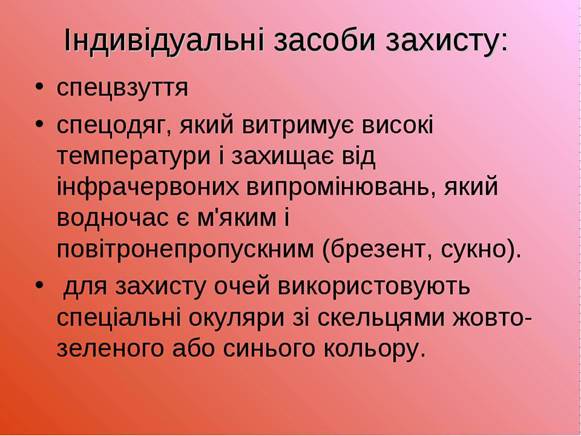 Індивідуальні засоби захисту:

• спецвзуття
• спецодяг, який витримує високі температури і захищає від інфрачервоних випромінювань, який водночас є м'яким і повітронепропускним (брезент, сукно).
• для захисту очей використовують спеціальні окуляри зі скельцями жовто-зеленого або синього кольору.